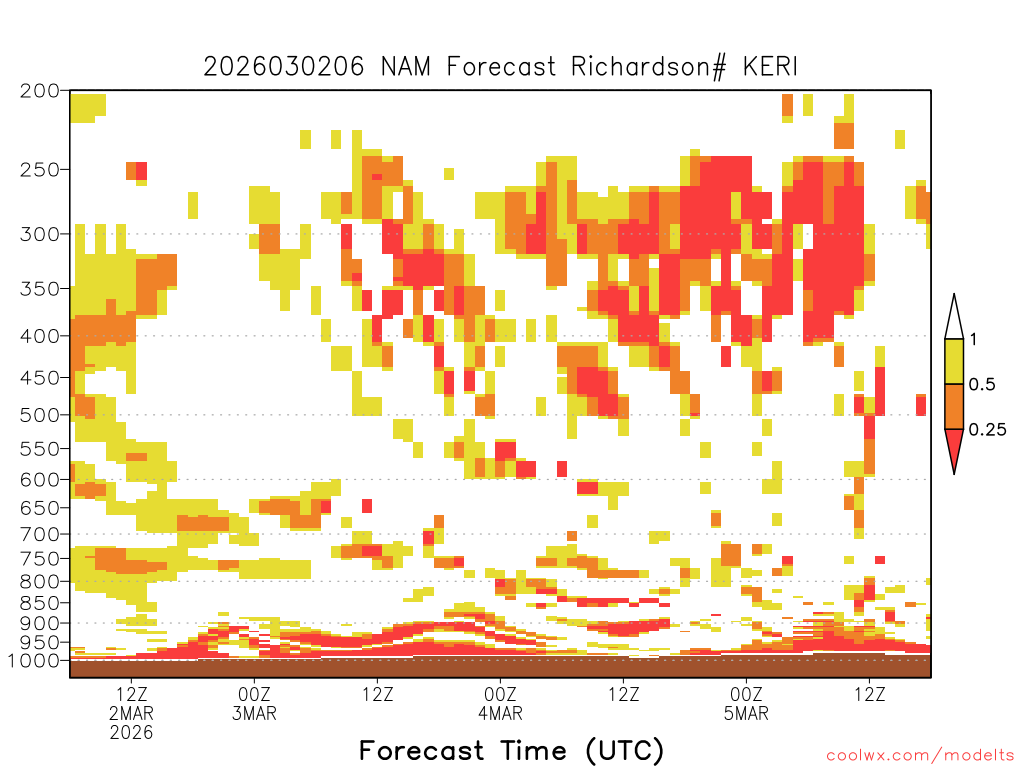 2026030206 NAM Forecast Richardson# KERI

200
250
300
350
400
450
500
550
600
650
700
750
800
850
900
950
1000

1
0.5
0.25

12Z
2MAR
2026
00Z
3MAR
12Z
00Z
4MAR
12Z
00Z
5MAR
12Z

Forecast Time (UTC)

coolwx.com/modelts